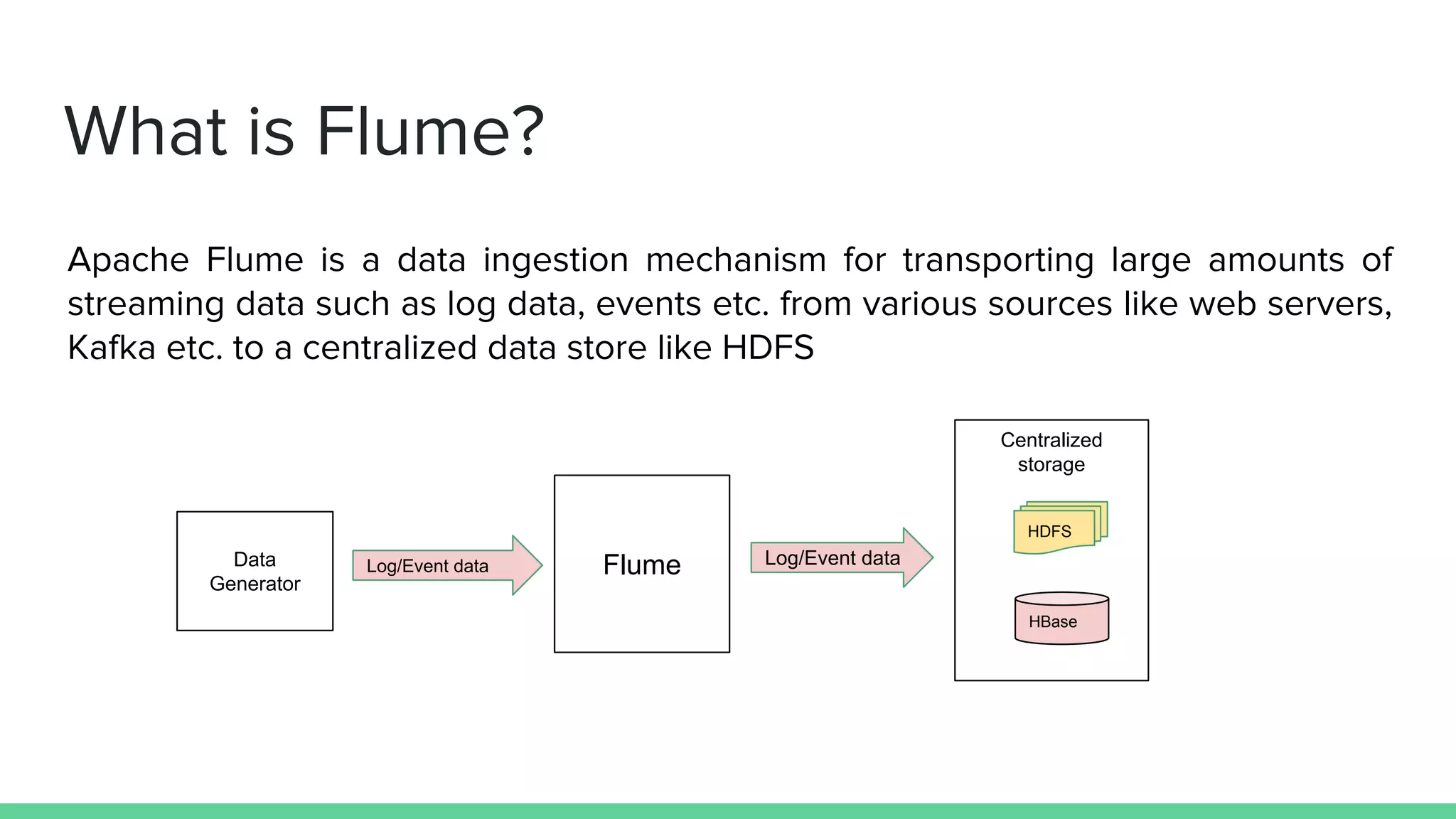 What is Flume?

Apache Flume is a data ingestion mechanism for transporting large amounts of streaming data such as log data, events etc. from various sources like web servers, Kafka etc. to a centralized data store like HDFS

Data Generator

Log/Event data

Flume

Log/Event data

Centralized storage

HDFS

HBase